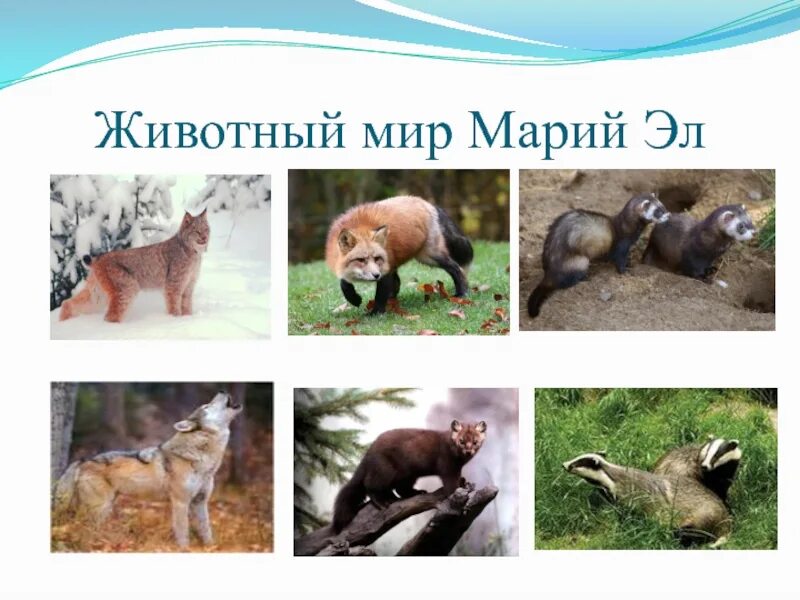 Животный мир Марий Эл